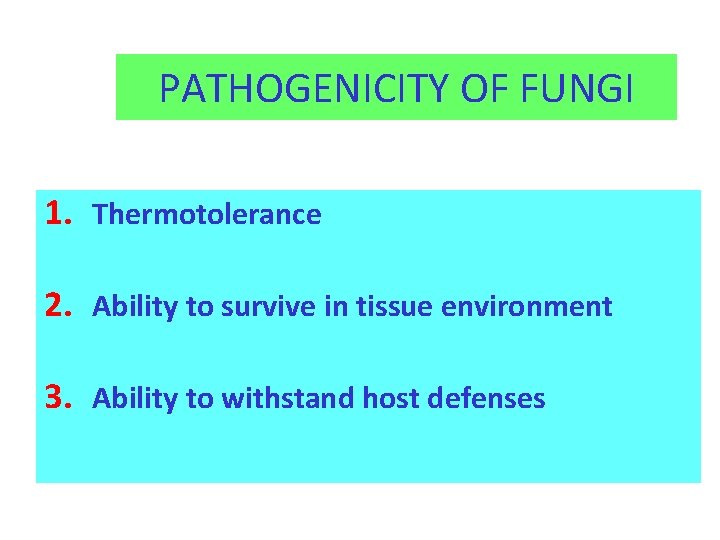 PATHOGENICITY OF FUNGI

1. Thermotolerance

2. Ability to survive in tissue environment

3. Ability to withstand host defenses